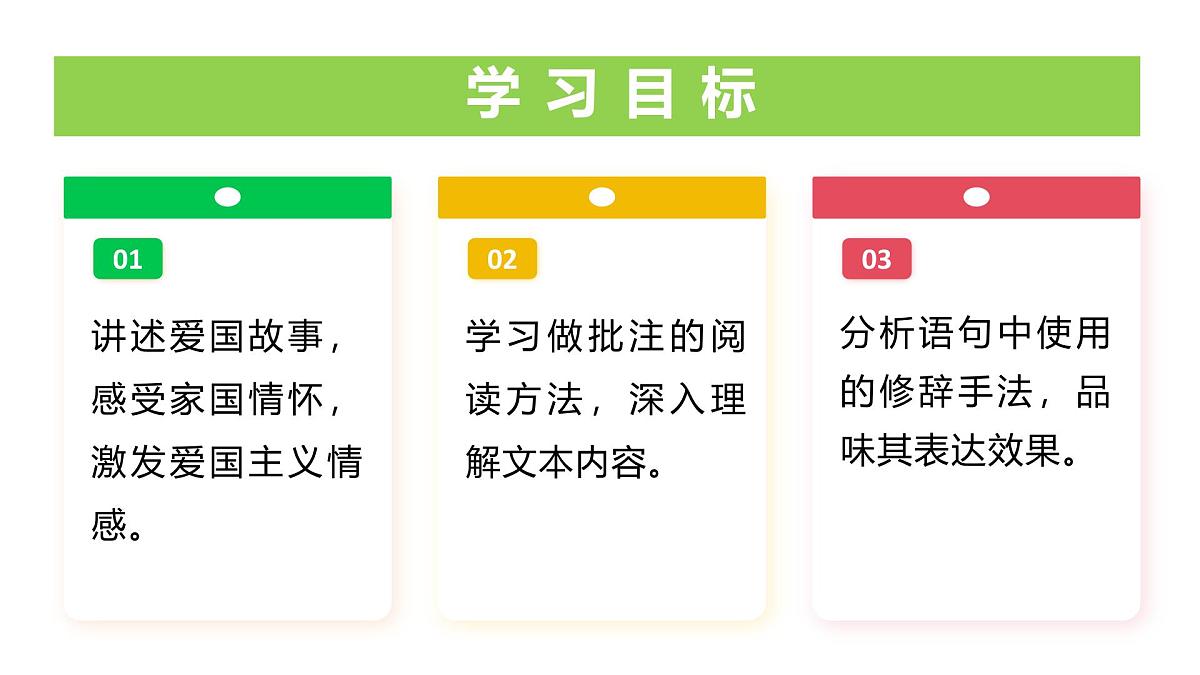 学习目标

01

讲述爱国故事，感受家国情怀，激发爱国主义情感。

02

学习做批注的阅读方法，深入理解文本内容。

03

分析语句中使用的修辞手法，品味其表达效果。